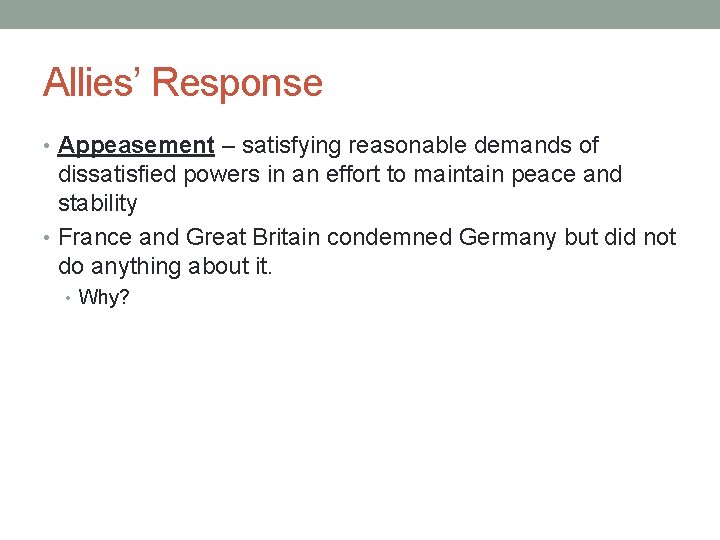 Allies’ Response

• Appeasement – satisfying reasonable demands of dissatisfied powers in an effort to maintain peace and stability

• France and Great Britain condemned Germany but did not do anything about it.

  • Why?